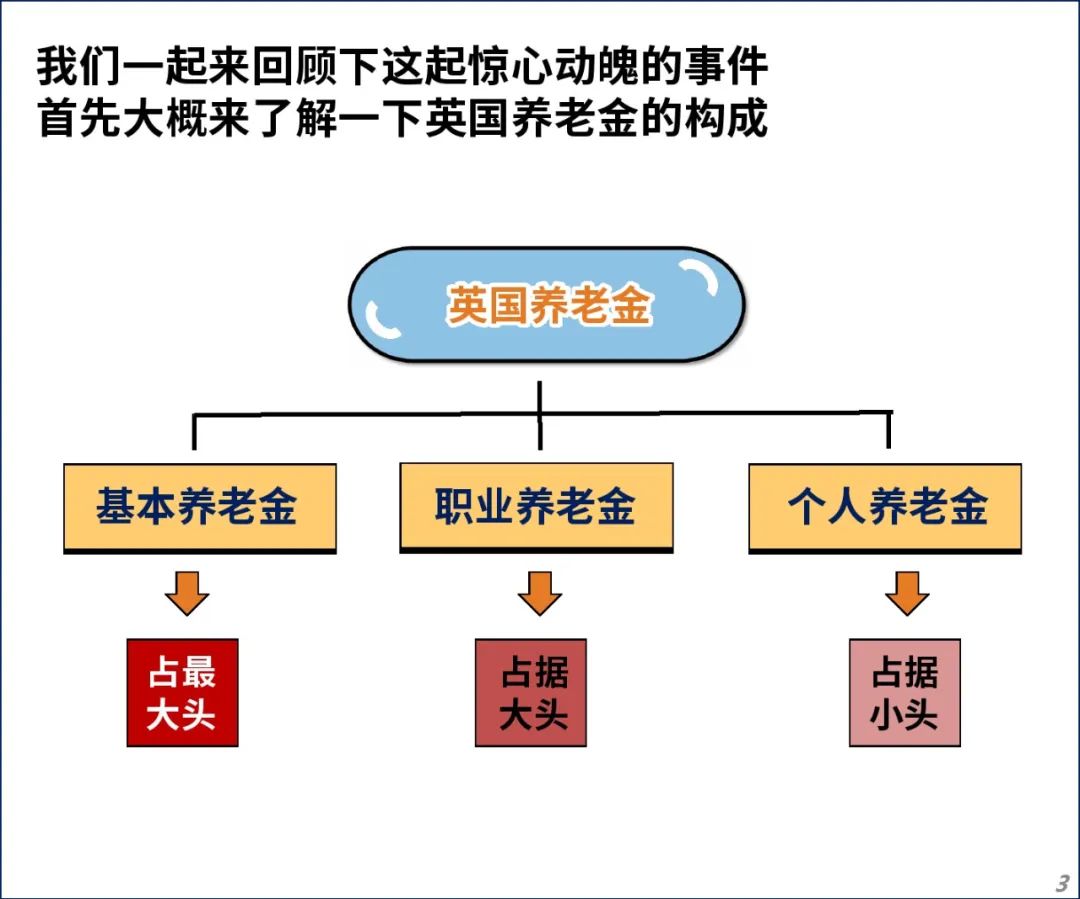 我们一起来回顾下这起惊心动魄的事件
首先大概来了解一下英国养老金的构成

英国养老金

基本养老金

职业养老金

个人养老金

占最大头

占据大头

占据小头

3